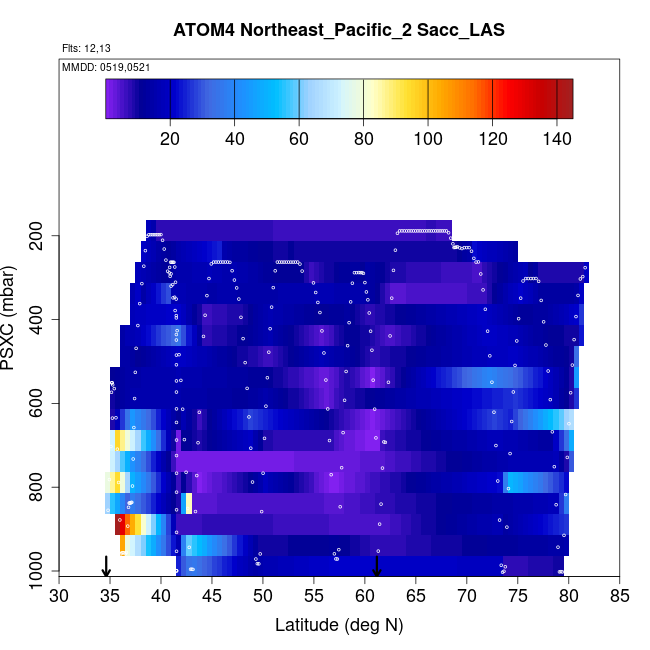 ATOM4 Northeast_Pacific_2 Sacc_LAS

Flts: 12,13

MMDD: 0519,0521

20 40 60 80 100 120 140

PSXC (mbar)

200
400
600
800
1000

30 35 40 45 50 55 60 65 70 75 80 85

Latitude (deg N)